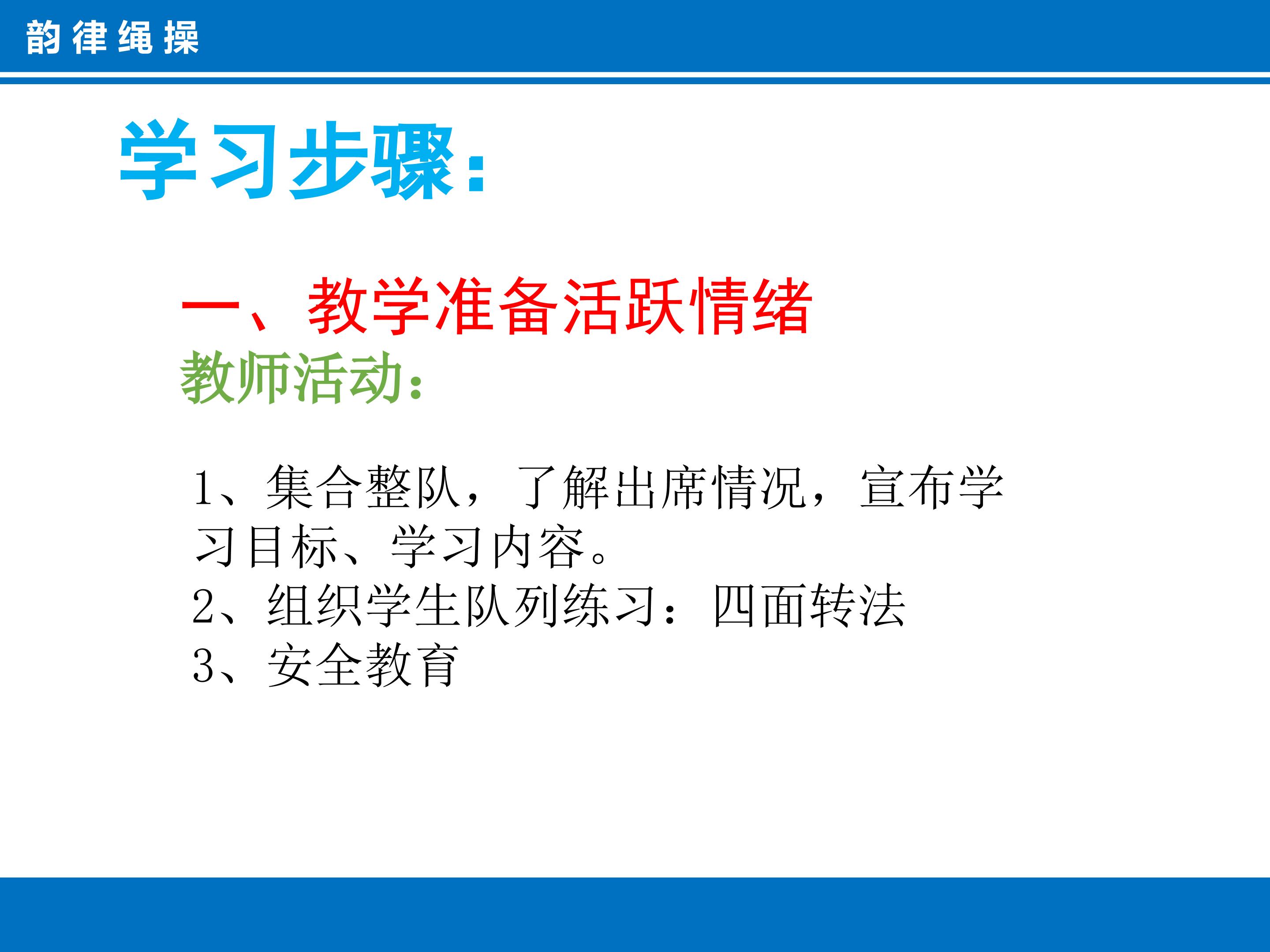 韵律绳操

学习步骤：

一、教学准备活跃情绪

教师活动：

1、集合整队，了解出席情况，宣布学习目标、学习内容。
2、组织学生队列练习：四面转法
3、安全教育